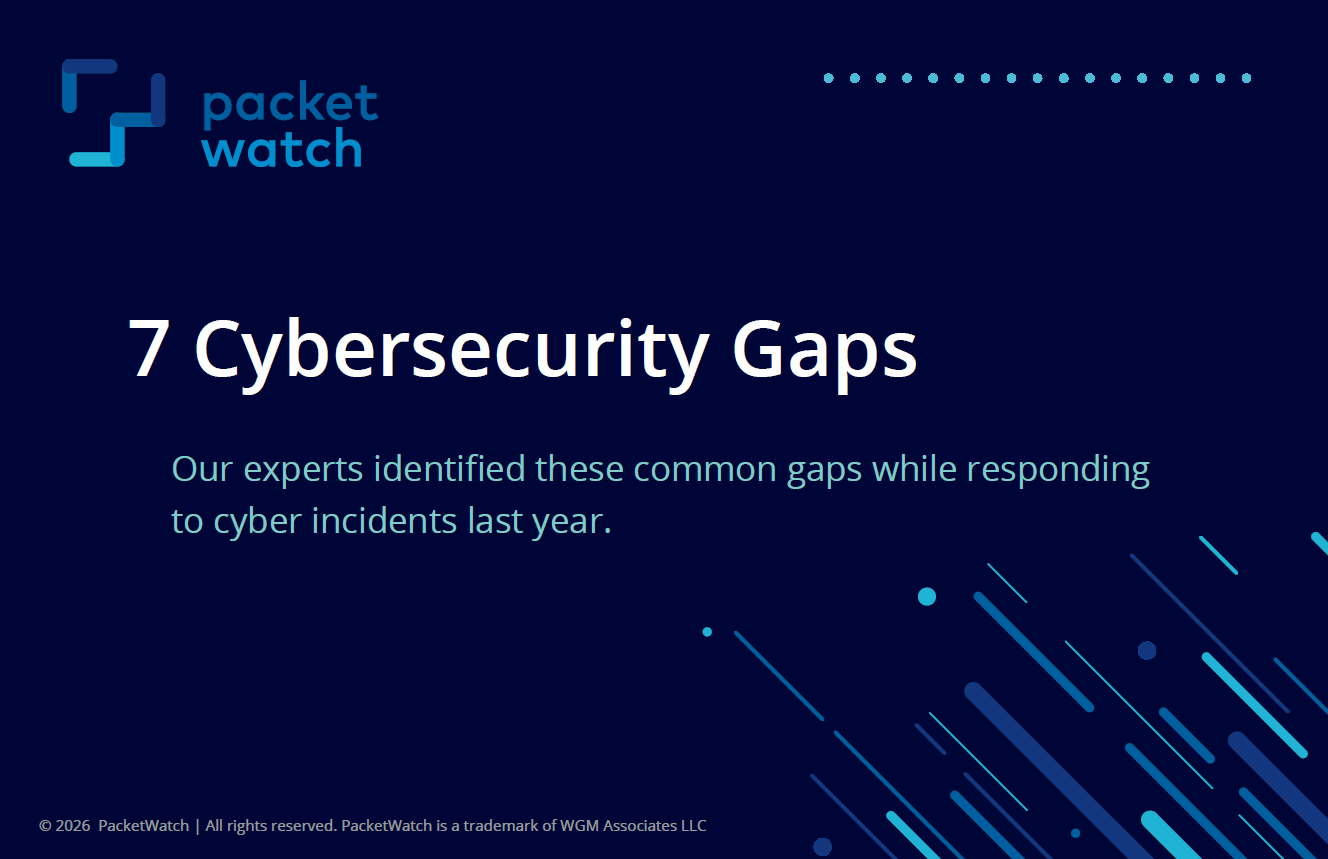 packet watch

7 Cybersecurity Gaps

Our experts identified these common gaps while responding to cyber incidents last year.

© 2026 PacketWatch | All rights reserved. PacketWatch is a trademark of WGM Associates LLC